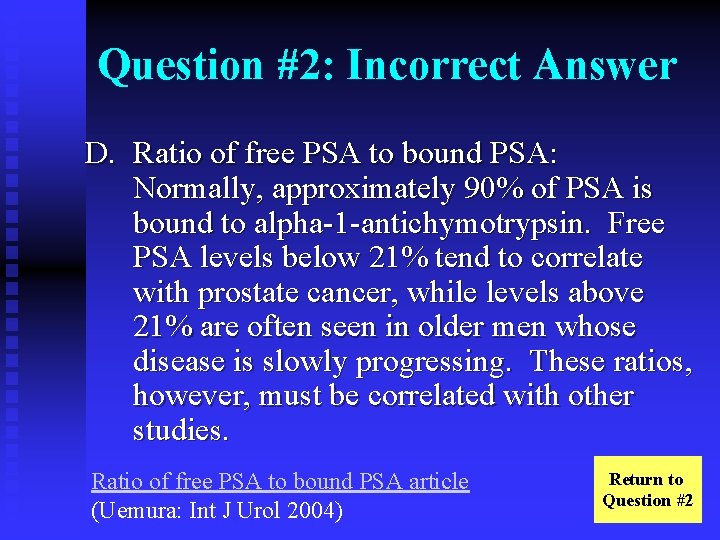 Question #2: Incorrect Answer

D. Ratio of free PSA to bound PSA: Normally, approximately 90% of PSA is bound to alpha-1-antichymotrypsin. Free PSA levels below 21% tend to correlate with prostate cancer, while levels above 21% are often seen in older men whose disease is slowly progressing. These ratios, however, must be correlated with other studies.

Ratio of free PSA to bound PSA article
(Uemura: Int J Urol 2004)

Return to Question #2